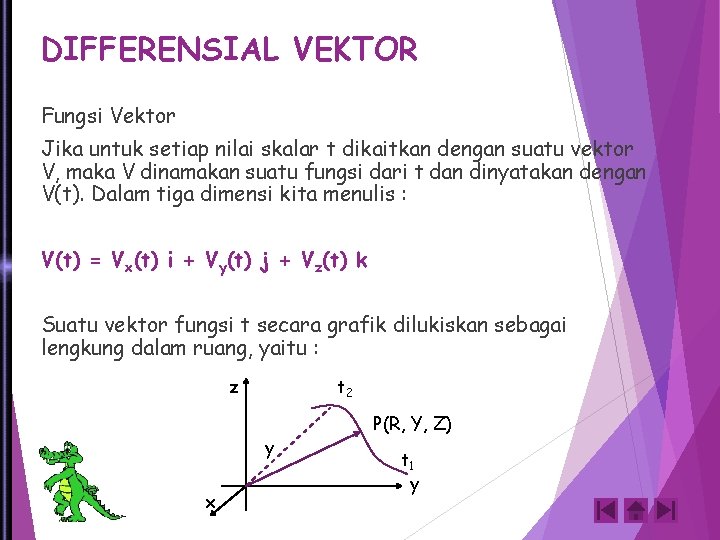 DIFFERENSIAL VEKTOR

Fungsi Vektor

Jika untuk setiap nilai skalar t dikaitkan dengan suatu vektor V, maka V dinamakan suatu fungsi dari t dan dinyatakan dengan V(t). Dalam tiga dimensi kita menulis :

$V(t) = V_x(t)\ i + V_y(t)\ j + V_z(t)\ k$

Suatu vektor fungsi t secara grafik dilukiskan sebagai lengkung dalam ruang, yaitu :

z
$t_2$
P(R, Y, Z)
y
$t_1$
y
x